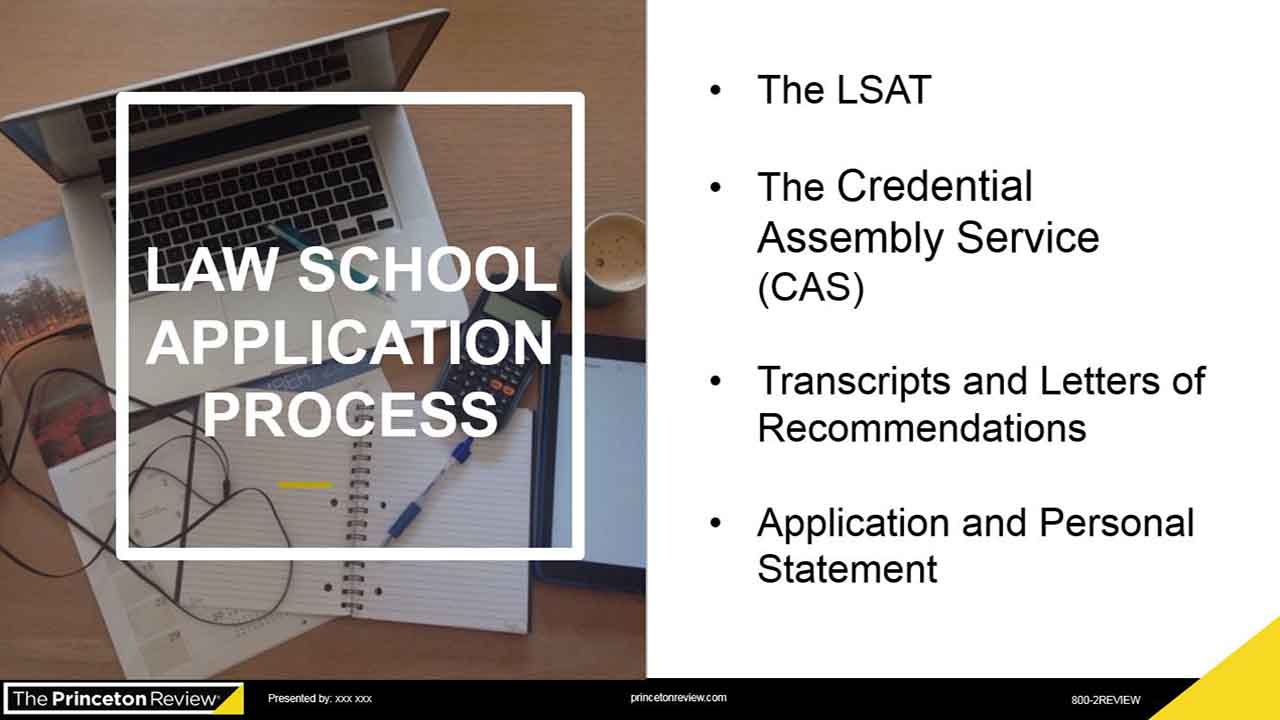 LAW SCHOOL APPLICATION PROCESS

• The LSAT

• The Credential Assembly Service (CAS)

• Transcripts and Letters of Recommendations

• Application and Personal Statement

The Princeton Review® Presented by: xxx xxx princetonreview.com 800-2REVIEW